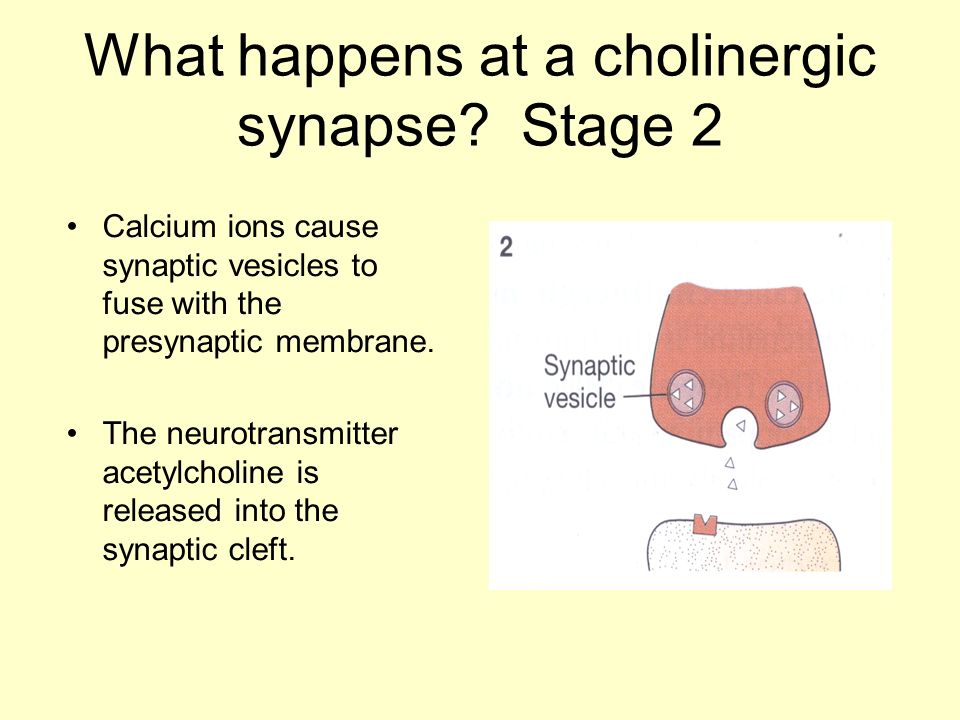 What happens at a cholinergic synapse? Stage 2

• Calcium ions cause synaptic vesicles to fuse with the presynaptic membrane.

• The neurotransmitter acetylcholine is released into the synaptic cleft.

2

Synaptic vesicle